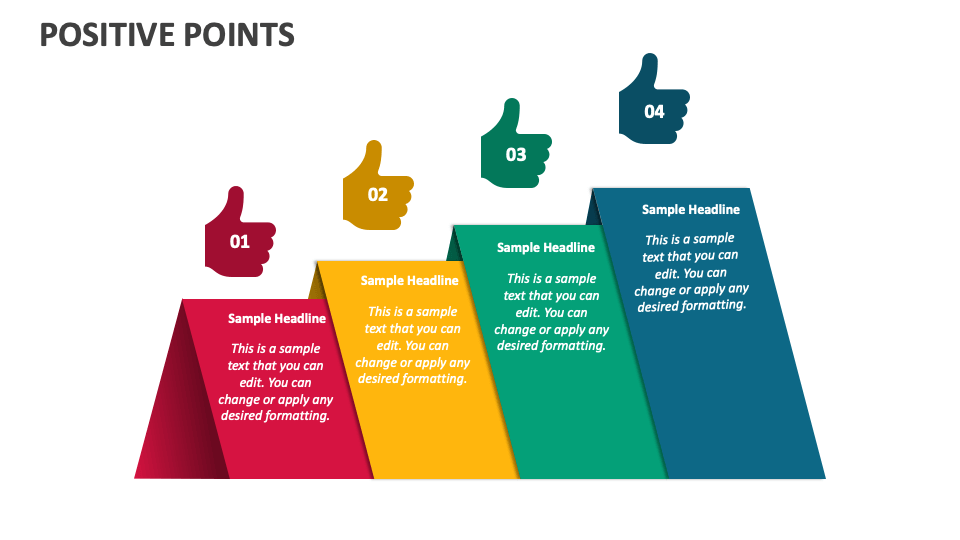 POSITIVE POINTS

01

Sample Headline

This is a sample text that you can edit. You can change or apply any desired formatting.

02

Sample Headline

This is a sample text that you can edit. You can change or apply any desired formatting.

03

Sample Headline

This is a sample text that you can edit. You can change or apply any desired formatting.

04

Sample Headline

This is a sample text that you can edit. You can change or apply any desired formatting.